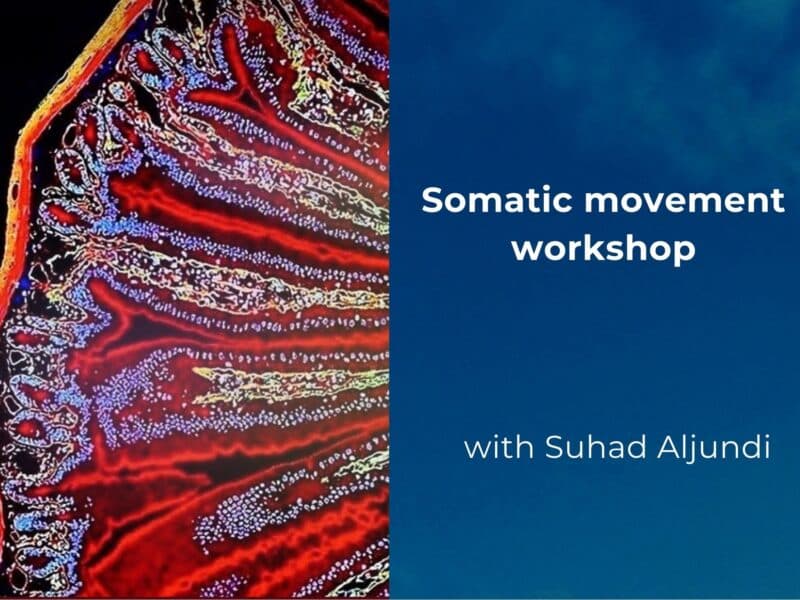 Somatic movement workshop

with Suhad Aljundi